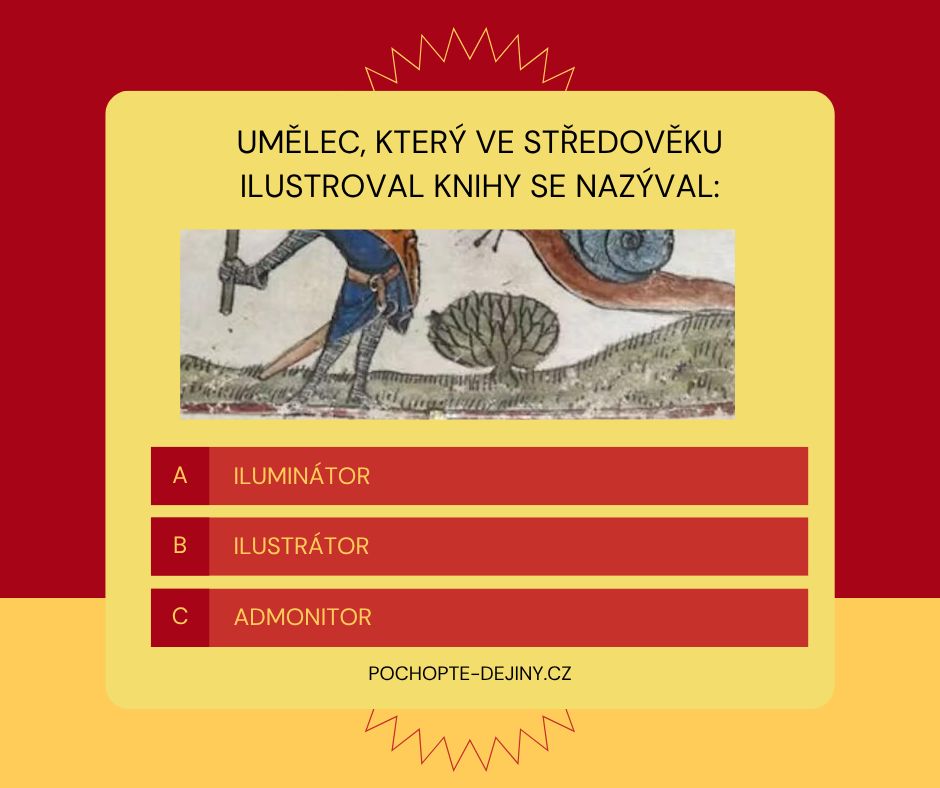 UMĚLEC, KTERÝ VE STŘEDOVĚKU ILUSTROVAL KNIHY SE NAZÝVAL:

A ILUMINÁTOR

B ILUSTRÁTOR

C ADMONITOR

POCHOPTE-DEJINY.CZ